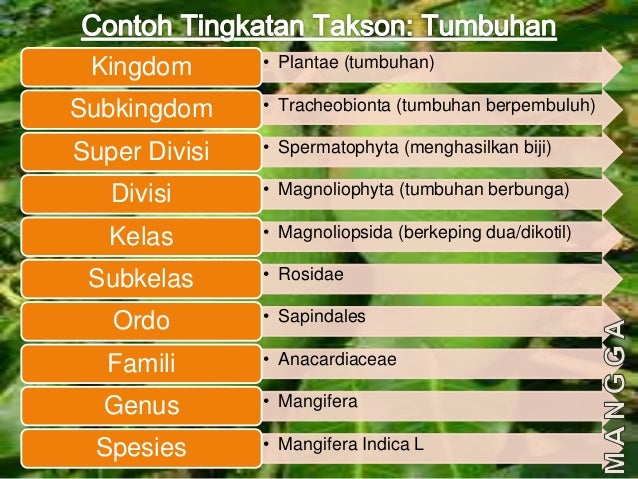 Contoh Tingkatan Takson: Tumbuhan

Kingdom
• Plantae (tumbuhan)

Subkingdom
• Tracheobionta (tumbuhan berpembuluh)

Super Divisi
• Spermatophyta (menghasilkan biji)

Divisi
• Magnoliophyta (tumbuhan berbunga)

Kelas
• Magnoliopsida (berkeping dua/dikotil)

Subkelas
• Rosidae

Ordo
• Sapindales

Famili
• Anacardiaceae

Genus
• Mangifera

Spesies
• Mangifera Indica L

MANGGA